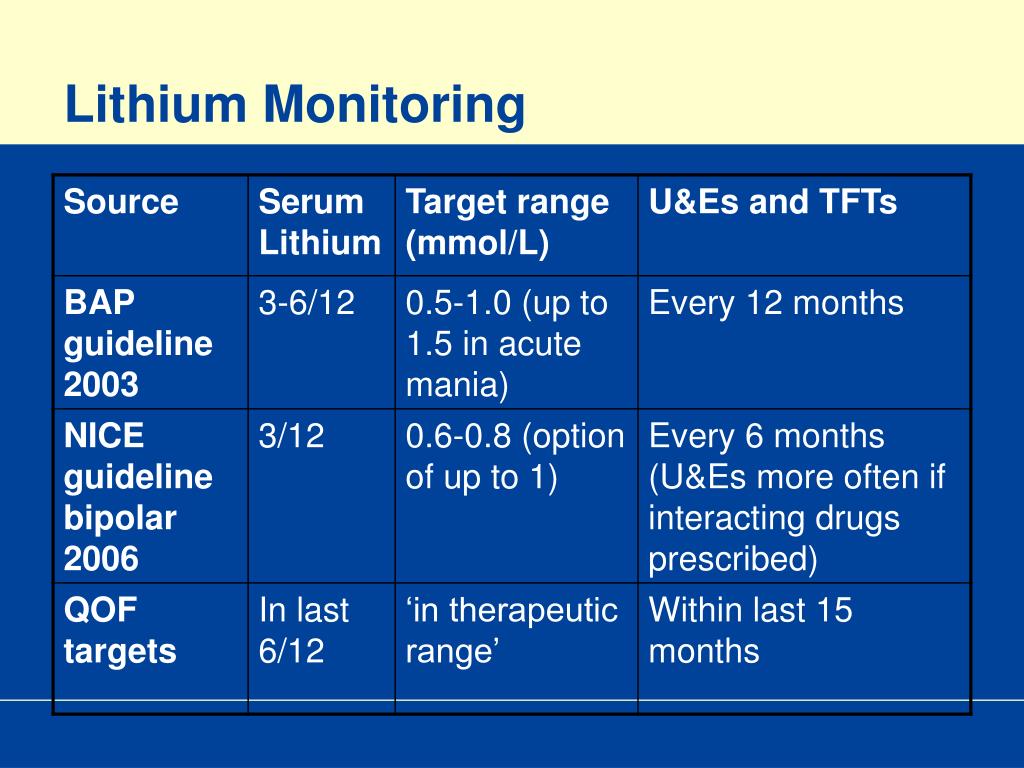 Lithium Monitoring

| Source | Serum Lithium | Target range (mmol/L) | U&Es and TFTs |
|---|---|---|---|
| BAP guideline 2003 | 3-6/12 | 0.5-1.0 (up to 1.5 in acute mania) | Every 12 months |
| NICE guideline bipolar 2006 | 3/12 | 0.6-0.8 (option of up to 1) | Every 6 months (U&Es more often if interacting drugs prescribed) |
| QOF targets | In last 6/12 | ‘in therapeutic range’ | Within last 15 months |